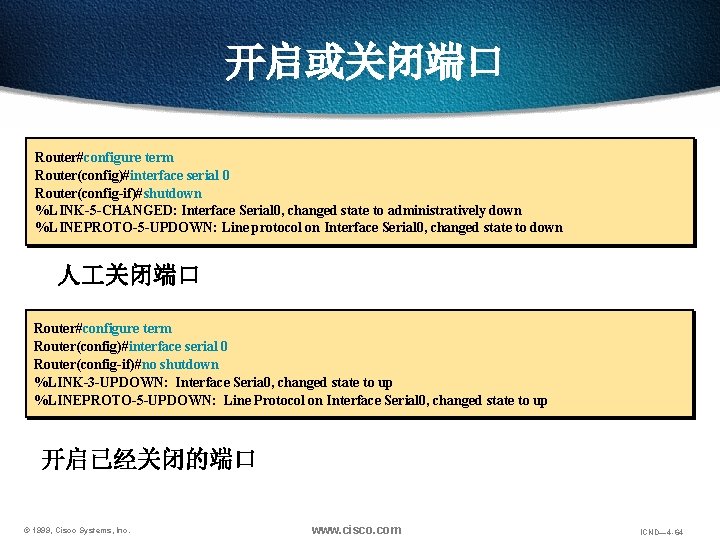 开启或关闭端口

Router#configure term
Router(config)#interface serial 0
Router(config-if)#shutdown
%LINK-5-CHANGED: Interface Serial0, changed state to administratively down
%LINEPROTO-5-UPDOWN: Line protocol on Interface Serial0, changed state to down

人工关闭端口

Router#configure term
Router(config)#interface serial 0
Router(config-if)#no shutdown
%LINK-3-UPDOWN: Interface Seria0, changed state to up
%LINEPROTO-5-UPDOWN: Line Protocol on Interface Serial0, changed state to up

开启已经关闭的端口

© 1999, Cisco Systems, Inc.
www.cisco.com
ICND—4-64